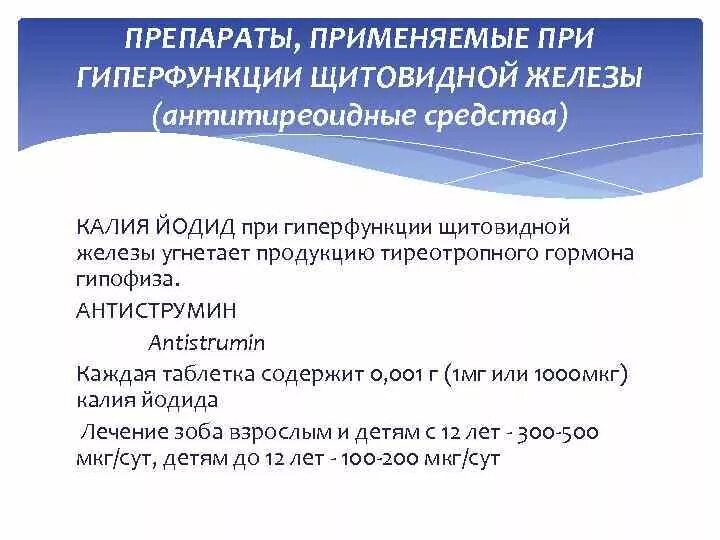 ПРЕПАРАТЫ, ПРИМЕНЯЕМЫЕ ПРИ ГИПЕРФУНКЦИИ ЩИТОВИДНОЙ ЖЕЛЕЗЫ (антитиреоидные средства)

КАЛИЯ ЙОДИД при гиперфункции щитовидной железы угнетает продукцию тиреотропного гормона гипофиза.

АНТИСТРУМИН

Antistrumin

Каждая таблетка содержит 0,001 г (1мг или 1000мкг) калия йодида

Лечение зоба взрослым и детям с 12 лет - 300-500 мкг/сут, детям до 12 лет - 100-200 мкг/сут